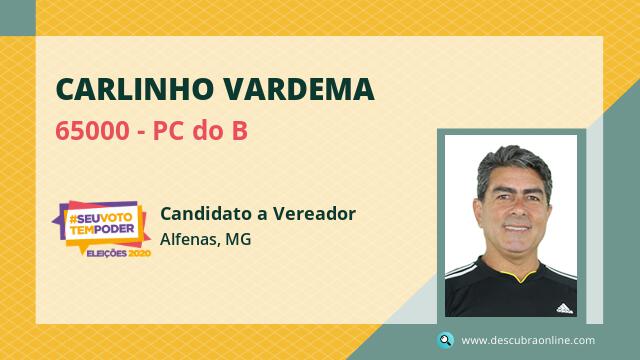 CARLINHO VARDEMA

65000 - PC do B

#SEUVOTO TEMPODER
ELEIÇÕES 2020

Candidato a Vereador
Alfenas, MG

www.descubraonline.com